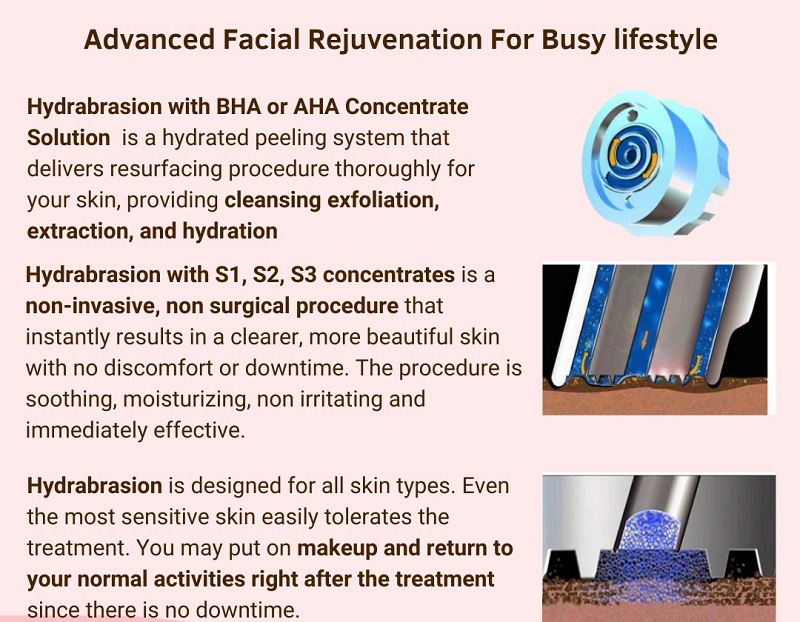 Advanced Facial Rejuvenation For Busy lifestyle

Hydrabrasion with BHA or AHA Concentrate Solution is a hydrated peeling system that delivers resurfacing procedure thoroughly for your skin, providing cleansing exfoliation, extraction, and hydration

Hydrabrasion with S1, S2, S3 concentrates is a non-invasive, non surgical procedure that instantly results in a clearer, more beautiful skin with no discomfort or downtime. The procedure is soothing, moisturizing, non irritating and immediately effective.

Hydrabrasion is designed for all skin types. Even the most sensitive skin easily tolerates the treatment. You may put on makeup and return to your normal activities right after the treatment since there is no downtime.